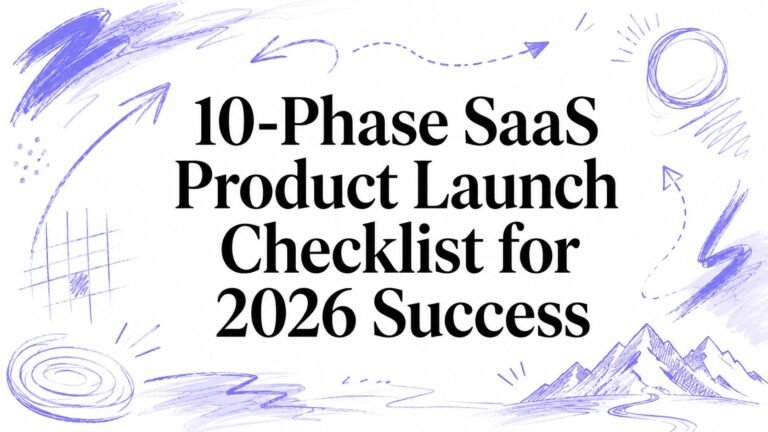 10-Phase SaaS Product Launch Checklist for 2026 Success